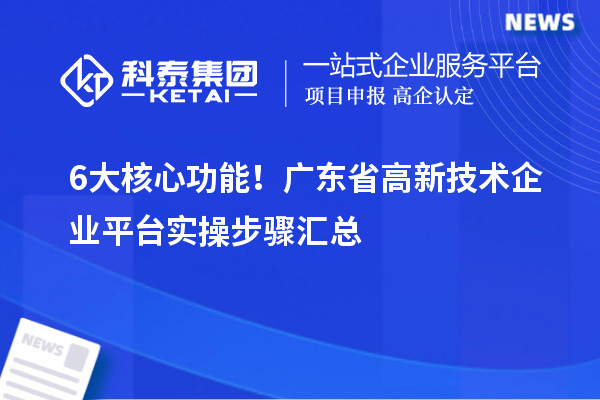 NEWS

科泰集团
KETAI

一站式企业服务平台
项目申报 高企认定

6大核心功能！广东省高新技术企业平台实操步骤汇总

NEWS